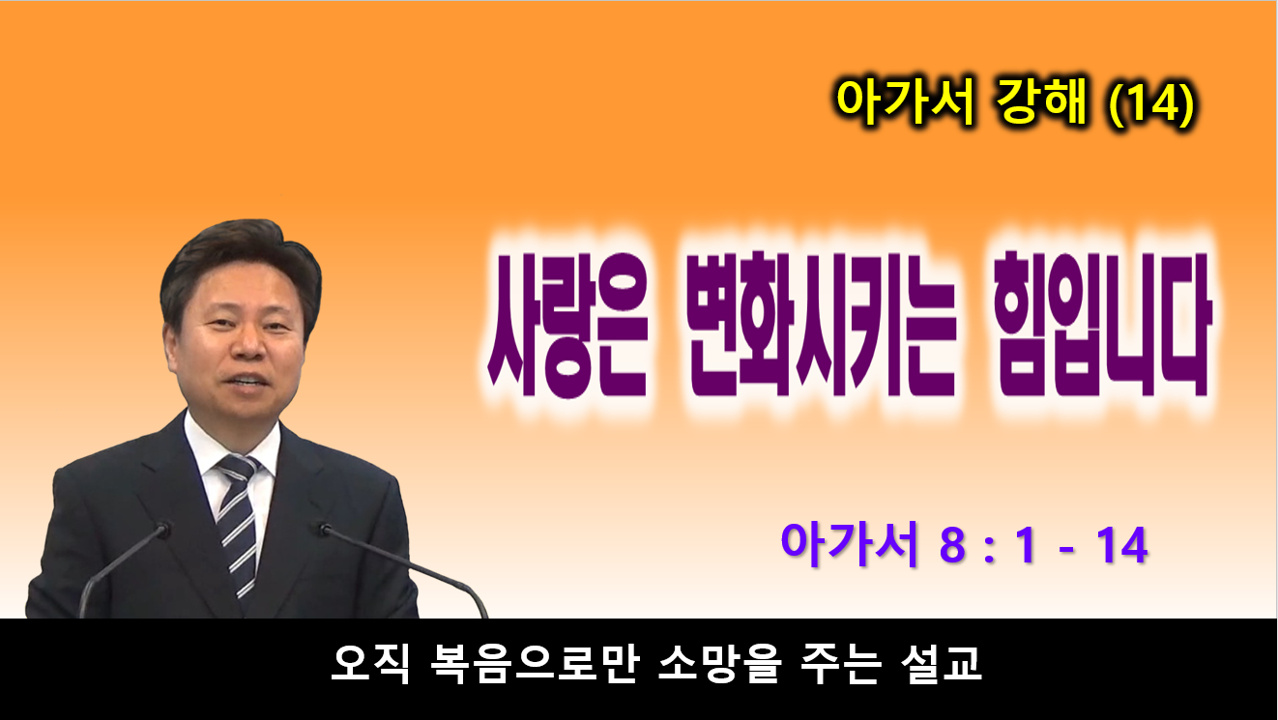 아가서 강해 (14)

사랑은 변화시키는 힘입니다

아가서 8 : 1 - 14

오직 복음으로만 소망을 주는 설교